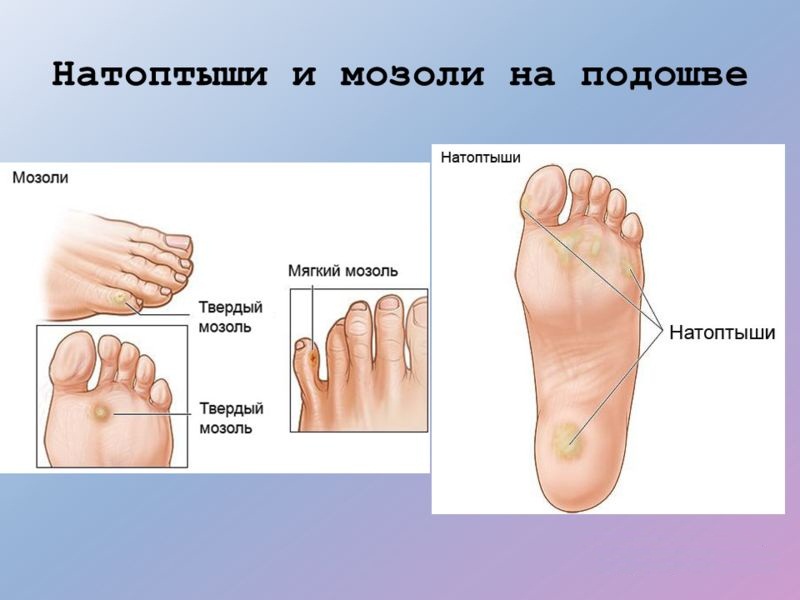 Натоптыши и мозоли на подошве

Мозоли

Твердый мозоль

Твердый мозоль

Мягкий мозоль

Натоптыши

Натоптыши